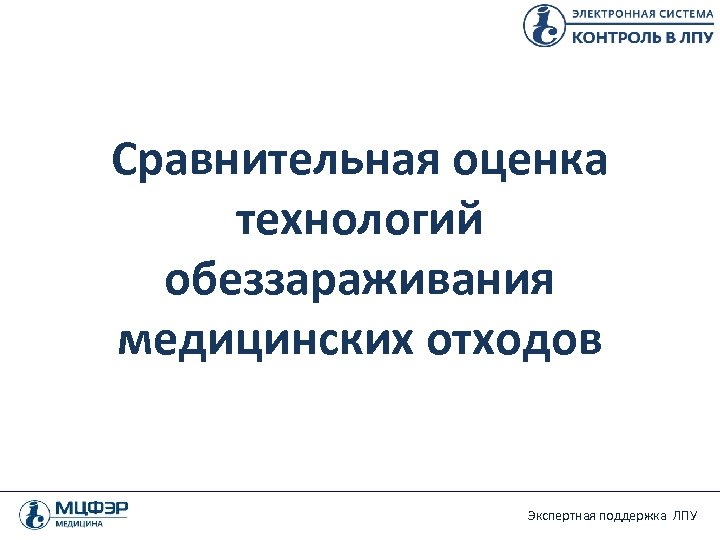 ЭЛЕКТРОННАЯ СИСТЕМА
КОНТРОЛЬ В ЛПУ

Сравнительная оценка технологий обеззараживания медицинских отходов

МЦФЭР
МЕДИЦИНА

Экспертная поддержка ЛПУ